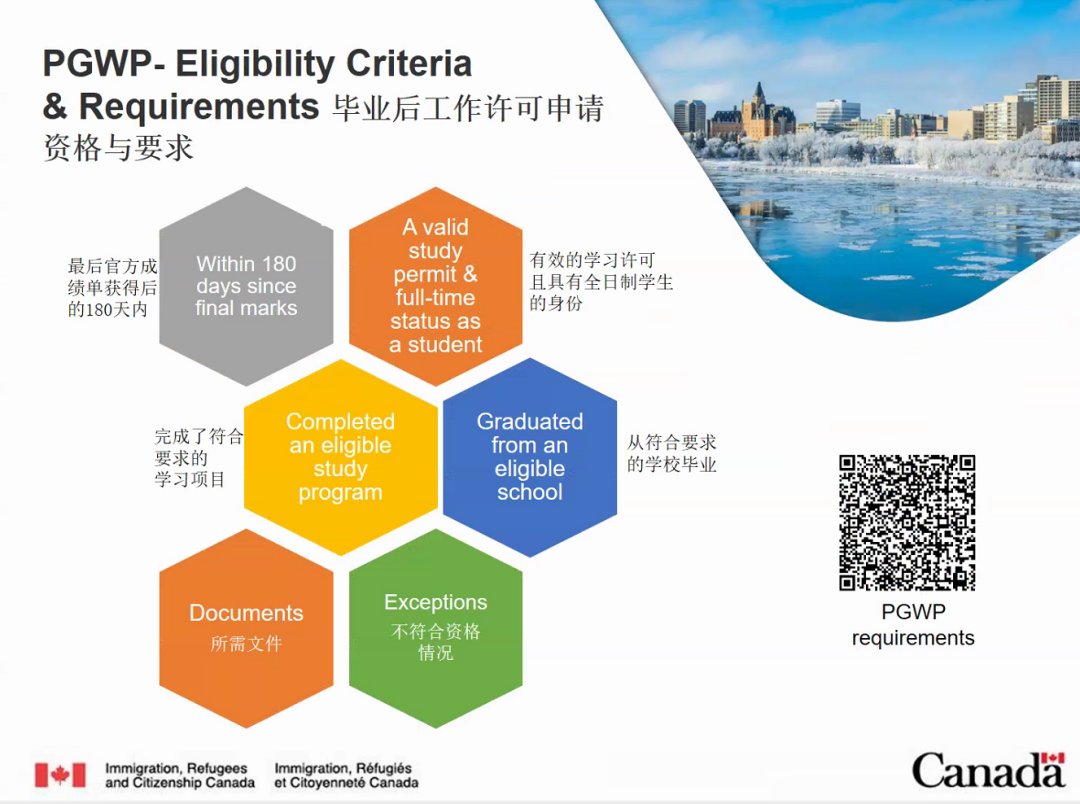 PGWP- Eligibility Criteria & Requirements 毕业后工作许可申请资格与要求

最后官方成绩单获得后的180天内

Within 180 days since final marks

A valid study permit & full-time status as a student

有效的学习许可且具有全日制学生的身份

完成了符合要求的学习项目

Completed an eligible study program

Graduated from an eligible school

从符合要求的学校毕业

Documents
所需文件

Exceptions
不符合资格情况

PGWP requirements

Immigration, Refugees and Citizenship Canada

Immigration, Réfugiés et Citoyenneté Canada

Canada